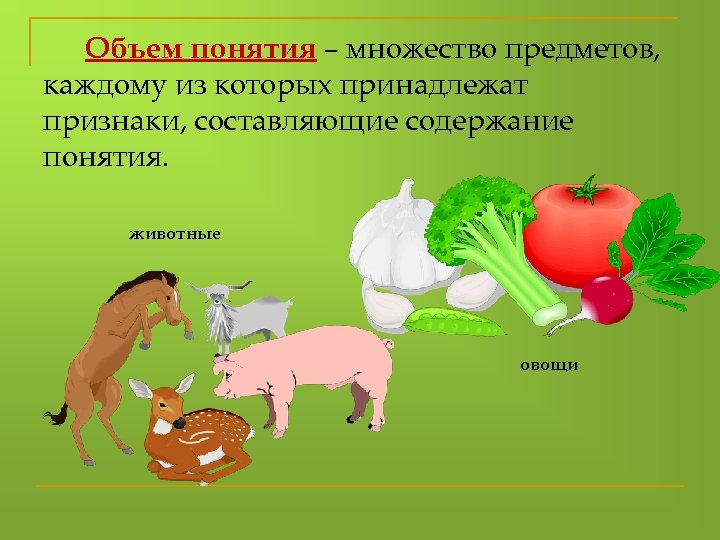 Объем понятия – множество предметов, каждому из которых принадлежат признаки, составляющие содержание понятия.

животные

овощи